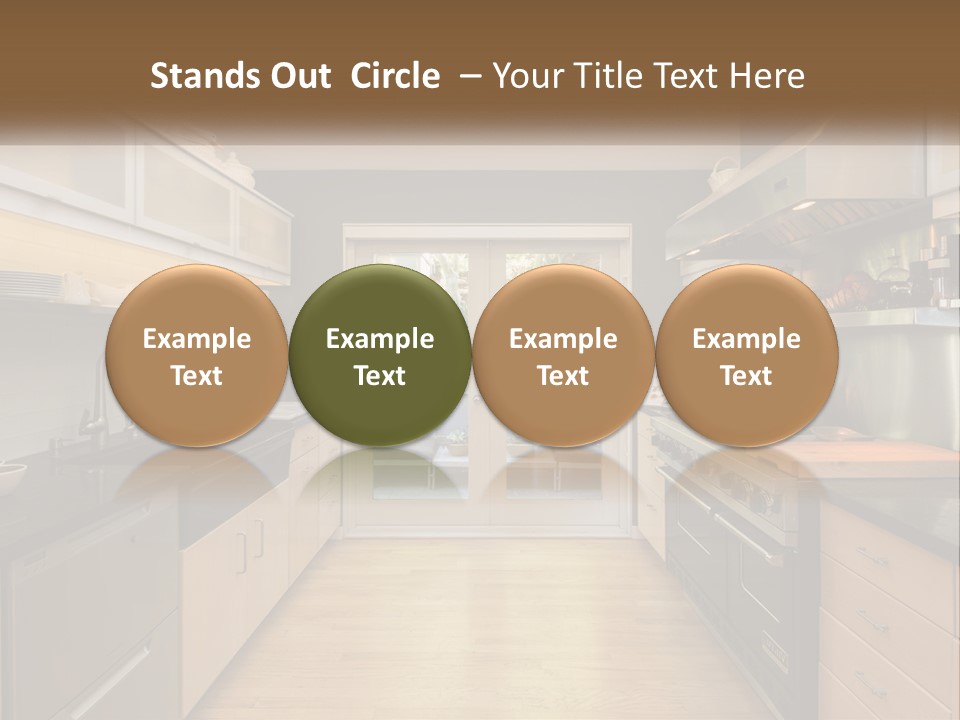 Stands Out Circle – Your Title Text Here

Example Text

Example Text

Example Text

Example Text